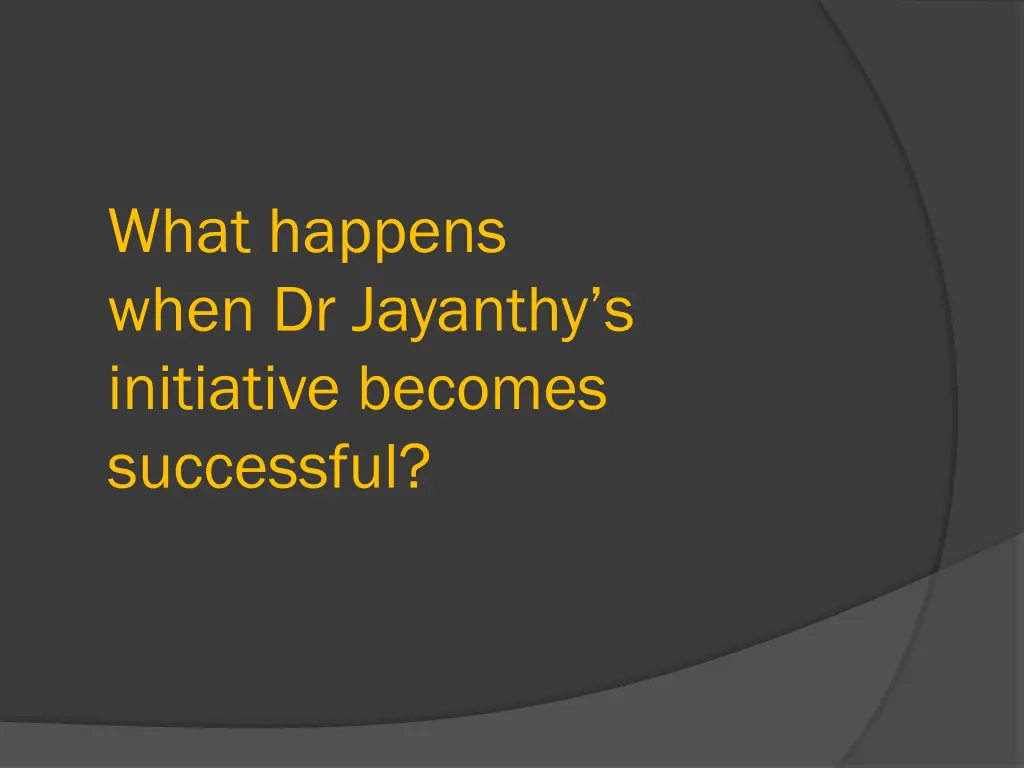 What happens when Dr Jayanthy’s initiative becomes successful?